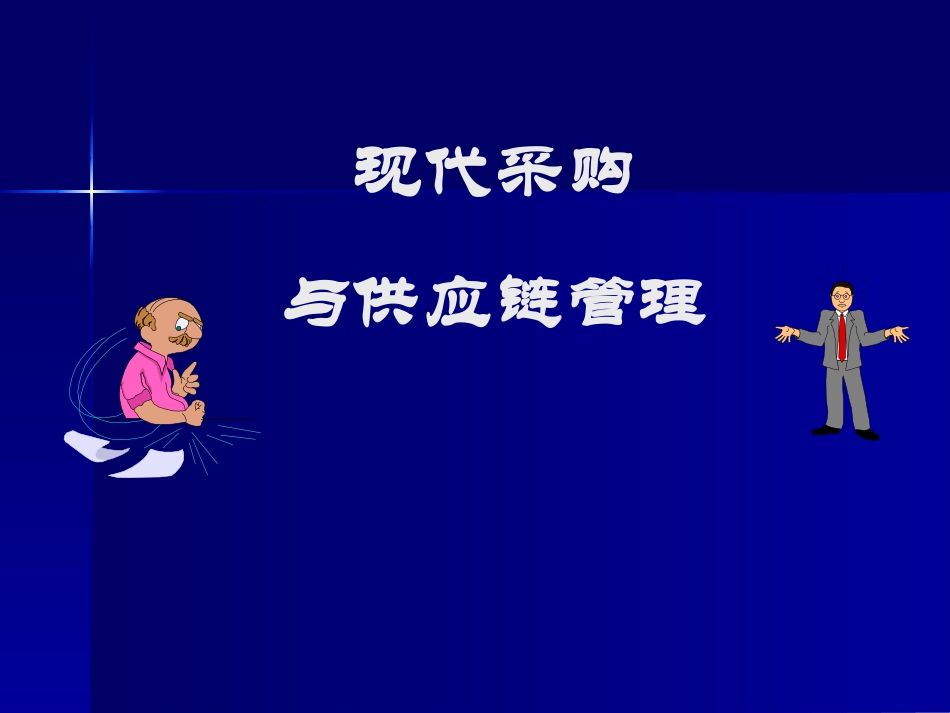 现代采购

与供应链管理